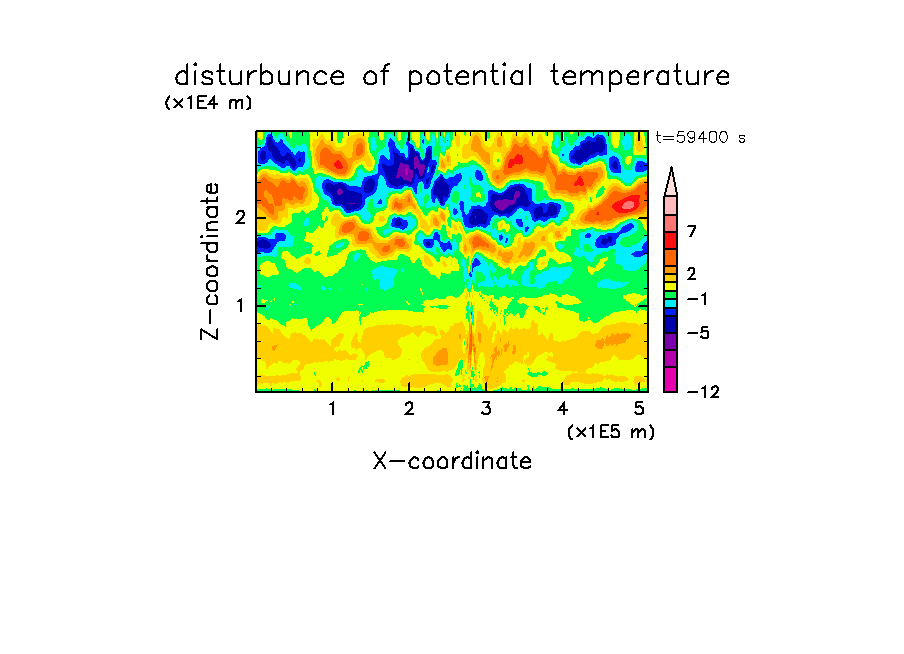 disturbunce of potential temperature

(x1E4 m)

t=59400 s

Z-coordinate

2

1

7

2

−1

−5

−12

1 2 3 4 5

(x1E5 m)

X-coordinate